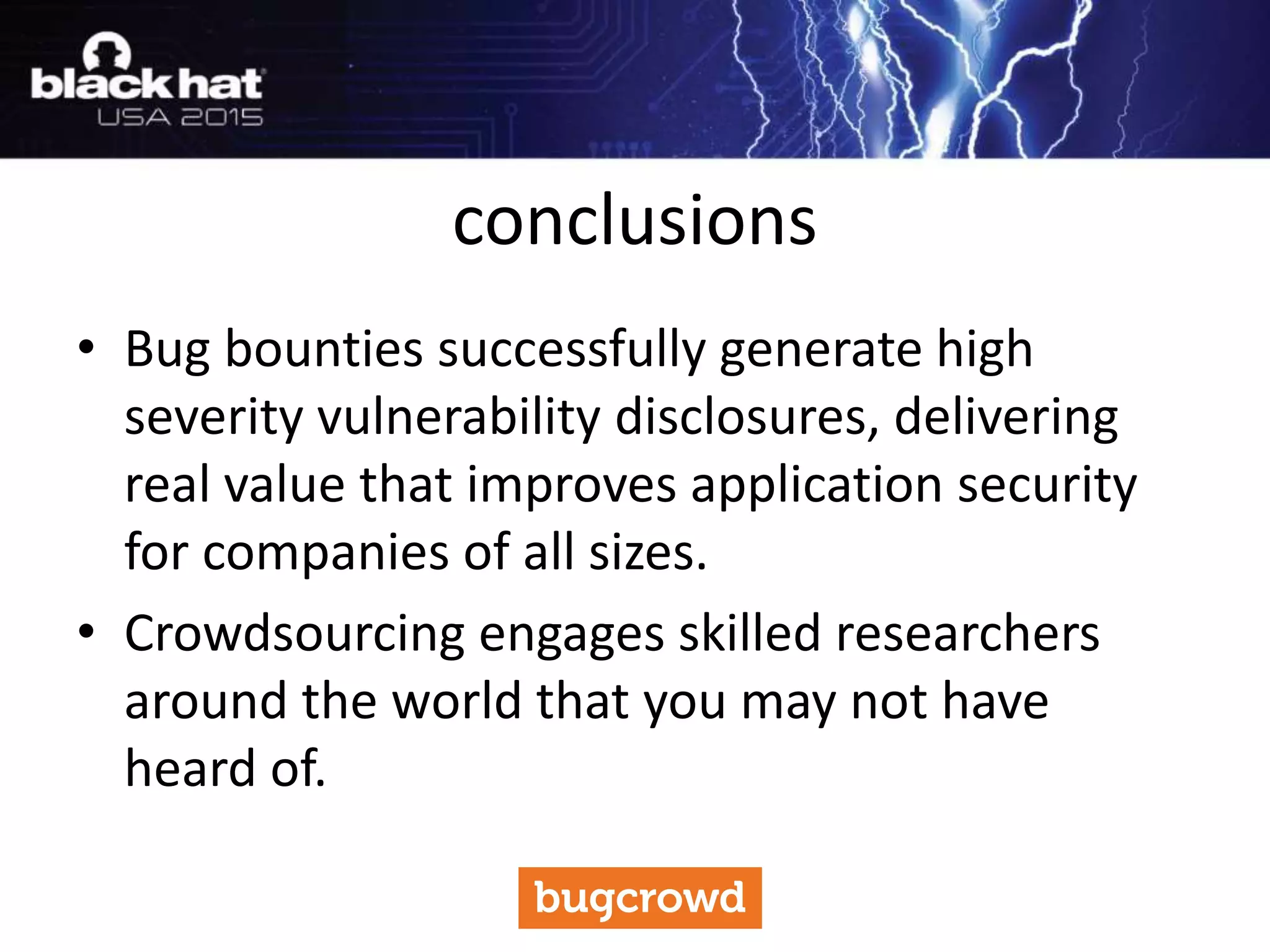 black hat
USA 2015

conclusions

• Bug bounties successfully generate high severity vulnerability disclosures, delivering real value that improves application security for companies of all sizes.
• Crowdsourcing engages skilled researchers around the world that you may not have heard of.

bugcrowd